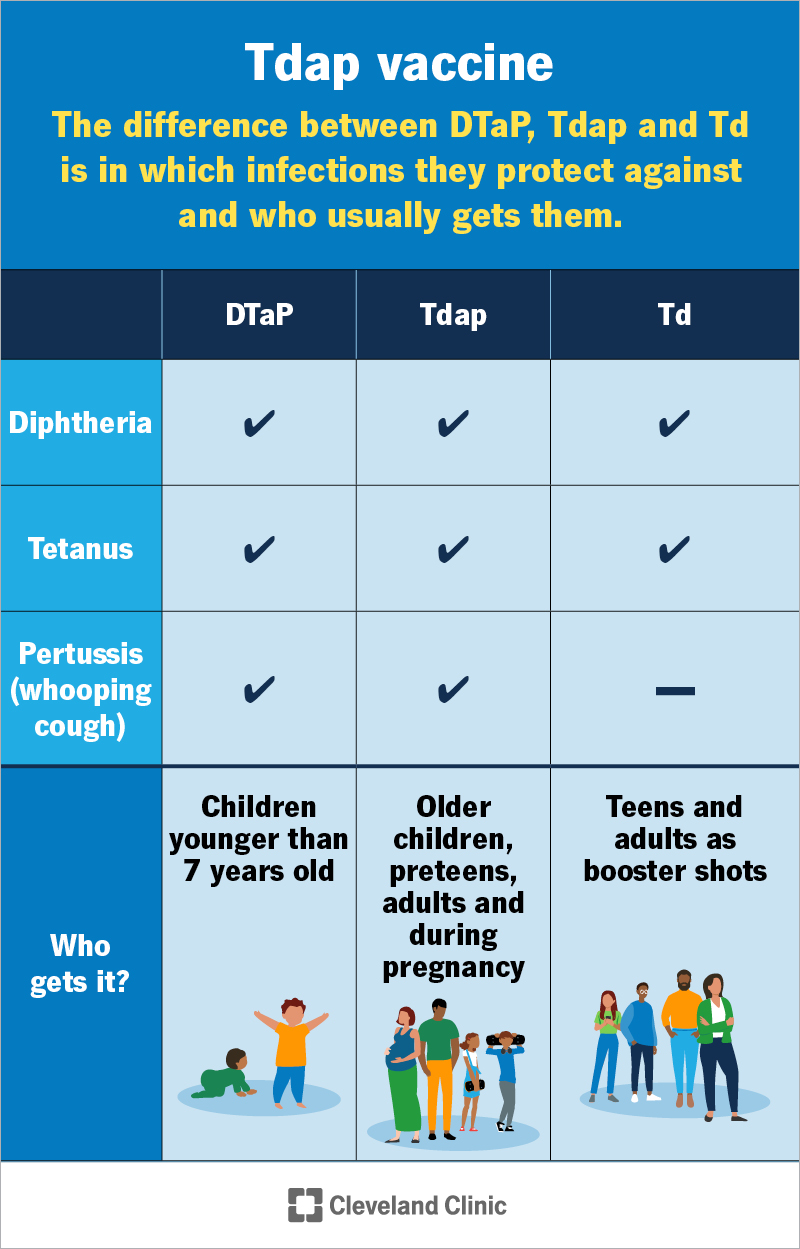 Tdap vaccine

The difference between DTaP, Tdap and Td is in which infections they protect against and who usually gets them.

| | DTaP | Tdap | Td |
|---|---|---|---|
| Diphtheria | ✔ | ✔ | ✔ |
| Tetanus | ✔ | ✔ | ✔ |
| Pertussis (whooping cough) | ✔ | ✔ | — |
| Who gets it? | Children younger than 7 years old | Older children, preteens, adults and during pregnancy | Teens and adults as booster shots |

Cleveland Clinic